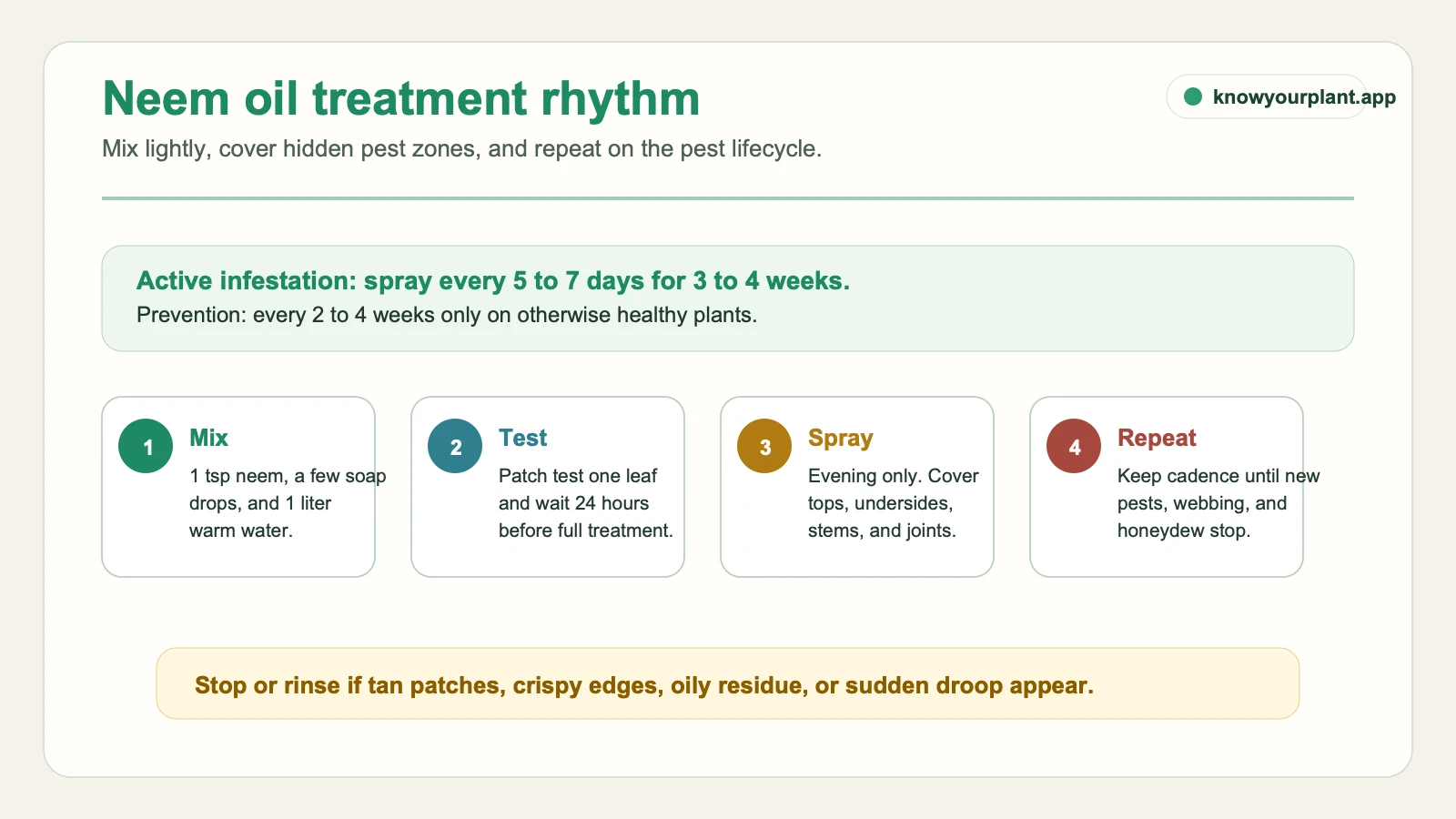 Neem oil treatment rhythm

knowyourplant.app

Mix lightly, cover hidden pest zones, and repeat on the pest lifecycle.

Active infestation: spray every 5 to 7 days for 3 to 4 weeks.
Prevention: every 2 to 4 weeks only on otherwise healthy plants.

1 Mix
1 tsp neem, a few soap drops, and 1 liter warm water.

2 Test
Patch test one leaf and wait 24 hours before full treatment.

3 Spray
Evening only. Cover tops, undersides, stems, and joints.

4 Repeat
Keep cadence until new pests, webbing, and honeydew stop.

Stop or rinse if tan patches, crispy edges, oily residue, or sudden droop appear.